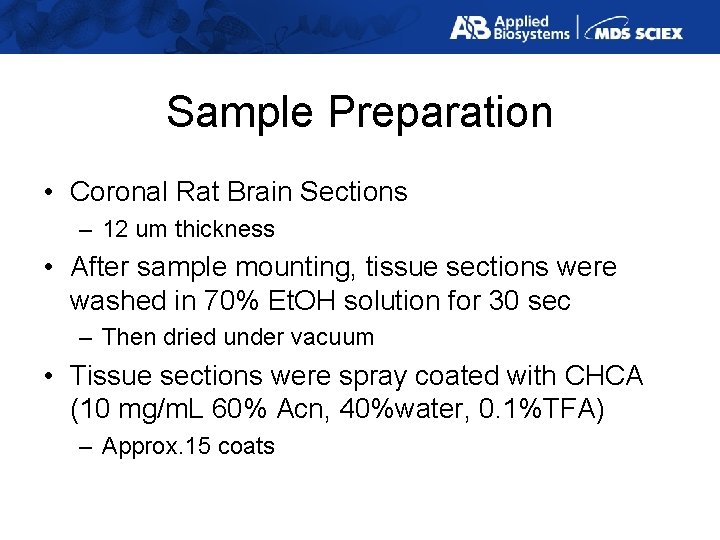 AB Applied Biosystems | MDS SCIEX

Sample Preparation

• Coronal Rat Brain Sections
– 12 um thickness
• After sample mounting, tissue sections were washed in 70% EtOH solution for 30 sec
– Then dried under vacuum
• Tissue sections were spray coated with CHCA (10 mg/mL 60% Acn, 40%water, 0.1%TFA)
– Approx.15 coats